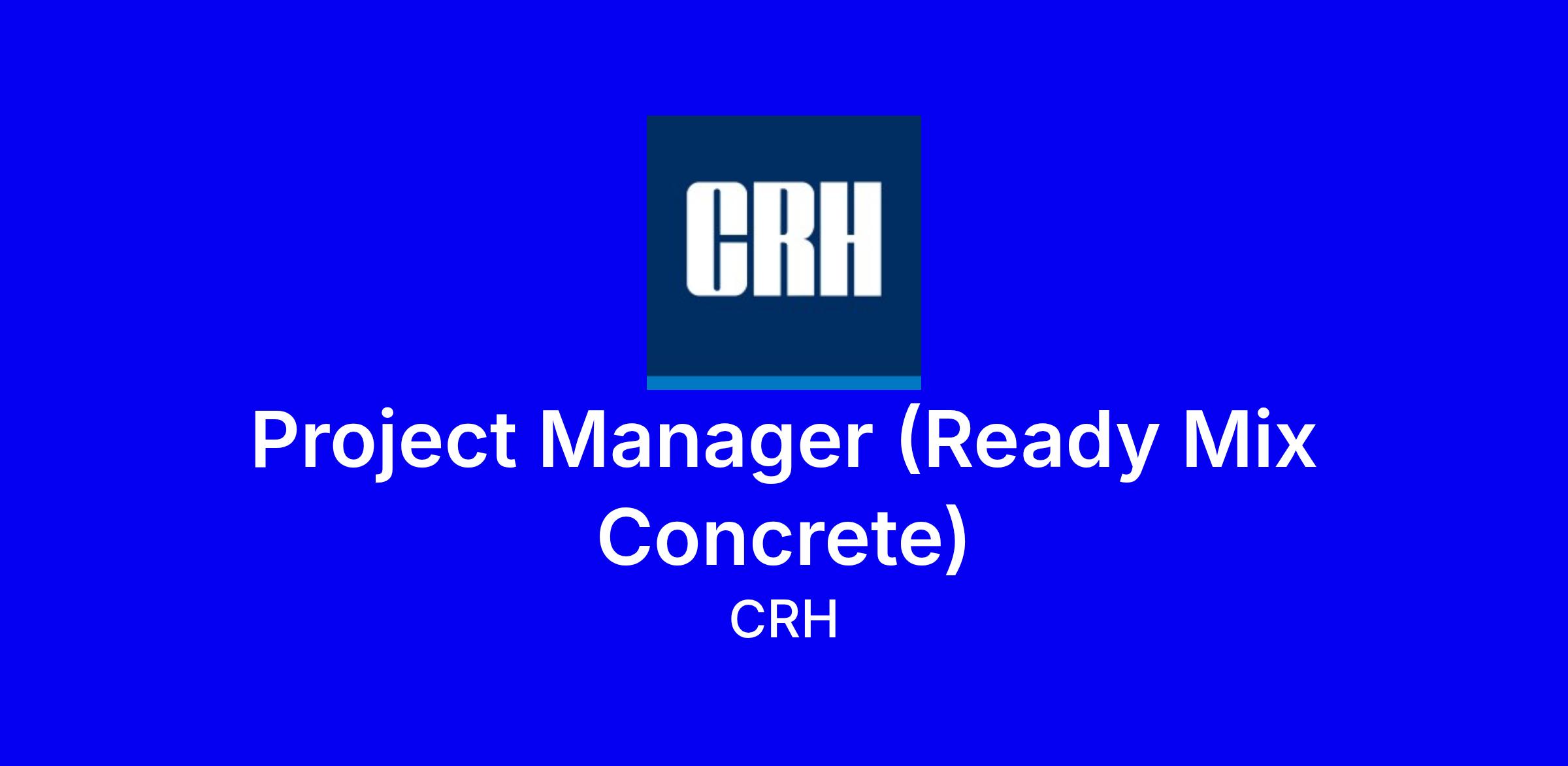 CRH

Project Manager (Ready Mix Concrete)

CRH